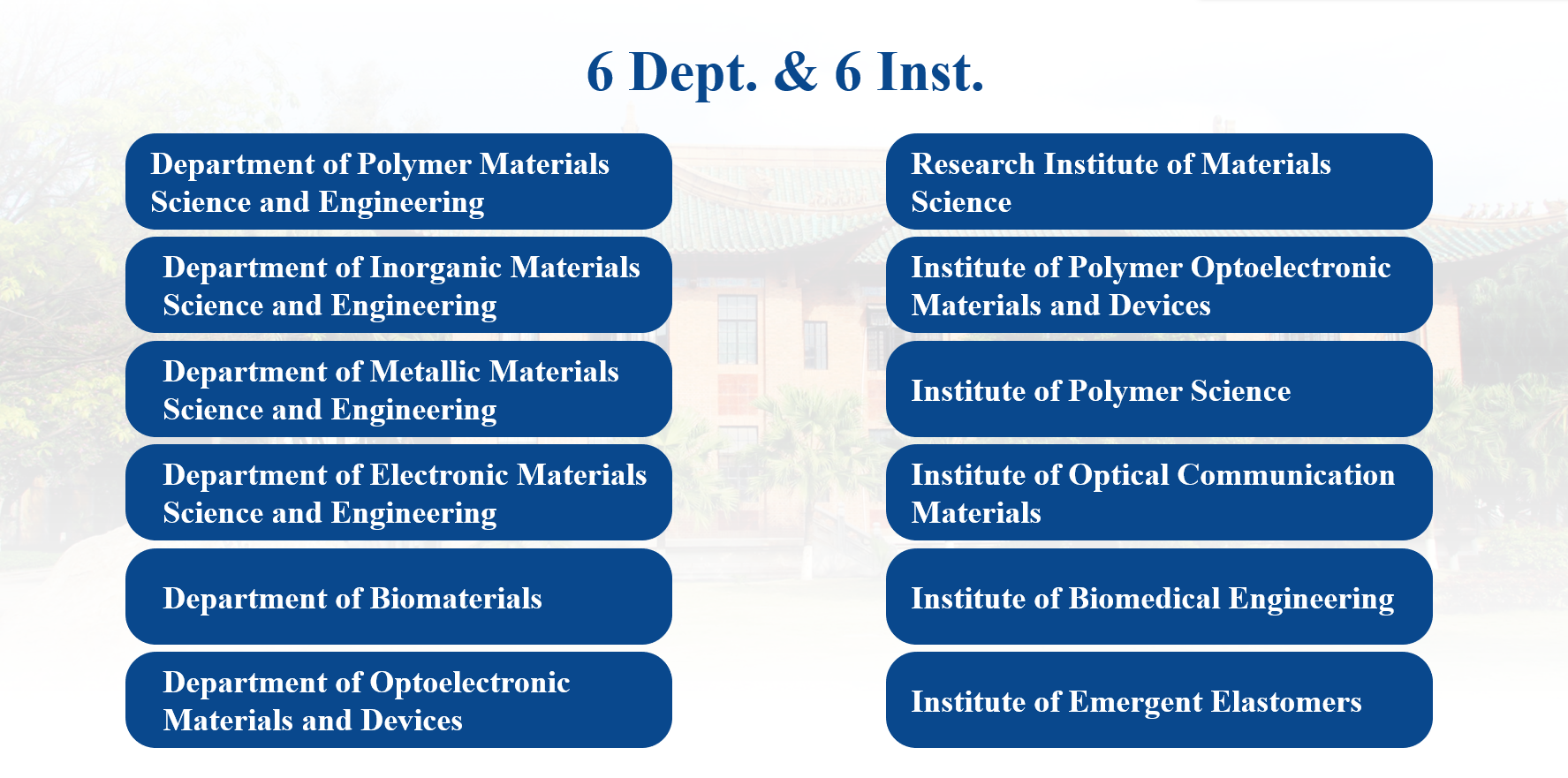 6 Dept. & 6 Inst.

Department of Polymer Materials Science and Engineering

Department of Inorganic Materials Science and Engineering

Department of Metallic Materials Science and Engineering

Department of Electronic Materials Science and Engineering

Department of Biomaterials

Department of Optoelectronic Materials and Devices

Research Institute of Materials Science

Institute of Polymer Optoelectronic Materials and Devices

Institute of Polymer Science

Institute of Optical Communication Materials

Institute of Biomedical Engineering

Institute of Emergent Elastomers